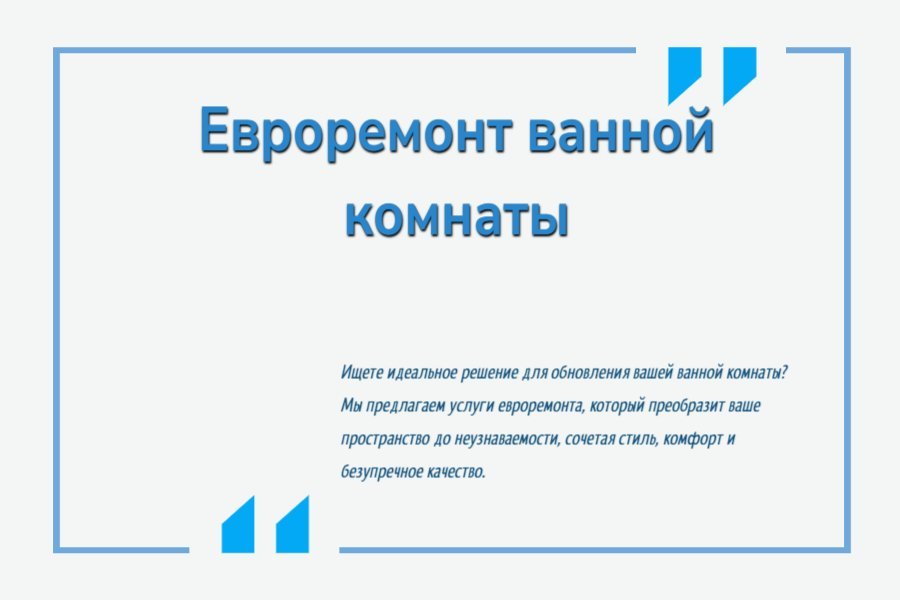 Евроремонт ванной комнаты

Ищете идеальное решение для обновления вашей ванной комнаты? Мы предлагаем услуги евроремонта, который преобразит ваше пространство до неузнаваемости, сочетая стиль, комфорт и безупречное качество.